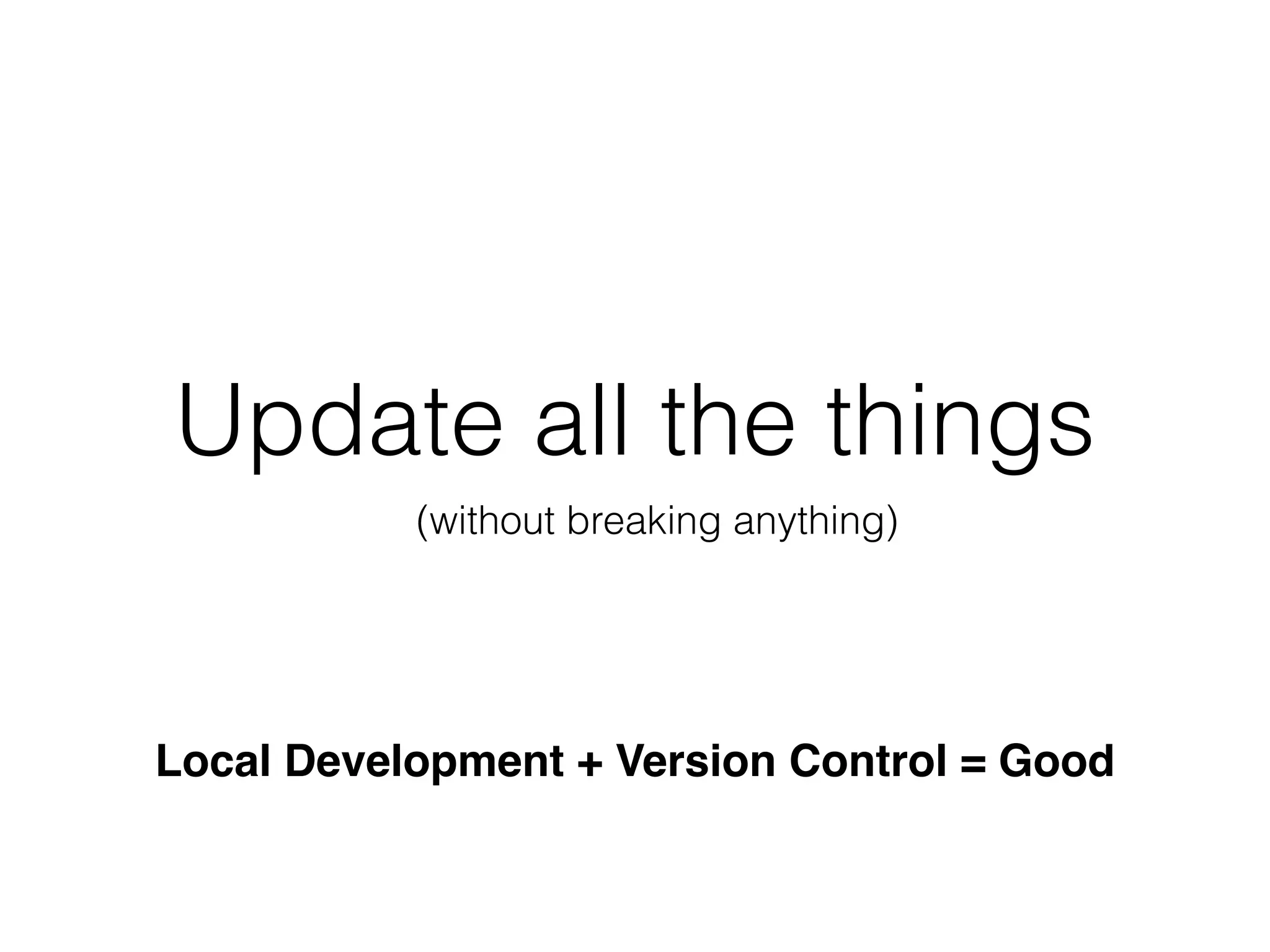 Update all the things

(without breaking anything)

Local Development + Version Control = Good